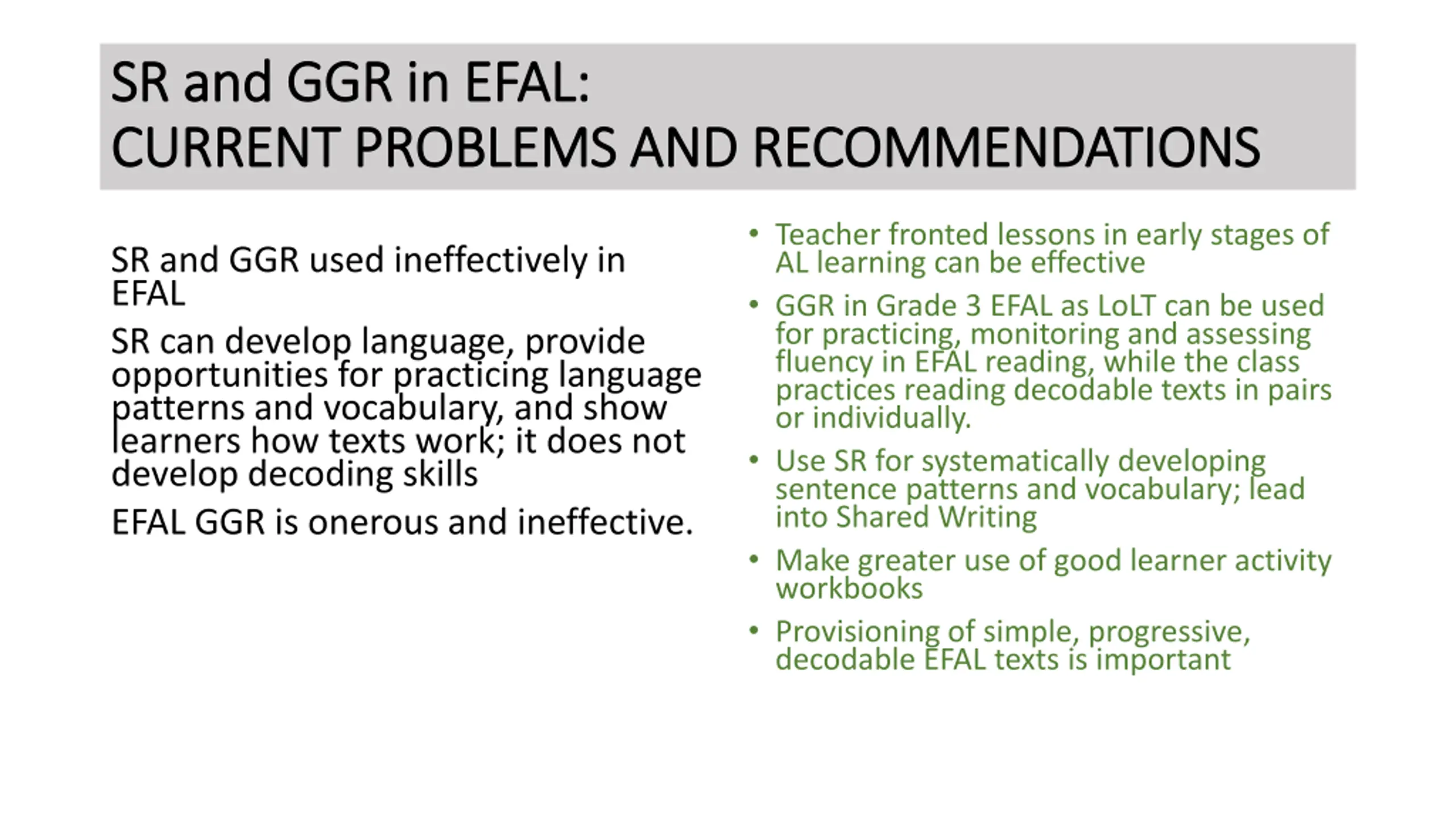 SR and GGR in EFAL:
CURRENT PROBLEMS AND RECOMMENDATIONS

SR and GGR used ineffectively in EFAL

SR can develop language, provide opportunities for practicing language patterns and vocabulary, and show learners how texts work; it does not develop decoding skills

EFAL GGR is onerous and ineffective.

• Teacher fronted lessons in early stages of AL learning can be effective
• GGR in Grade 3 EFAL as LoLT can be used for practicing, monitoring and assessing fluency in EFAL reading, while the class practices reading decodable texts in pairs or individually.
• Use SR for systematically developing sentence patterns and vocabulary; lead into Shared Writing
• Make greater use of good learner activity workbooks
• Provisioning of simple, progressive, decodable EFAL texts is important